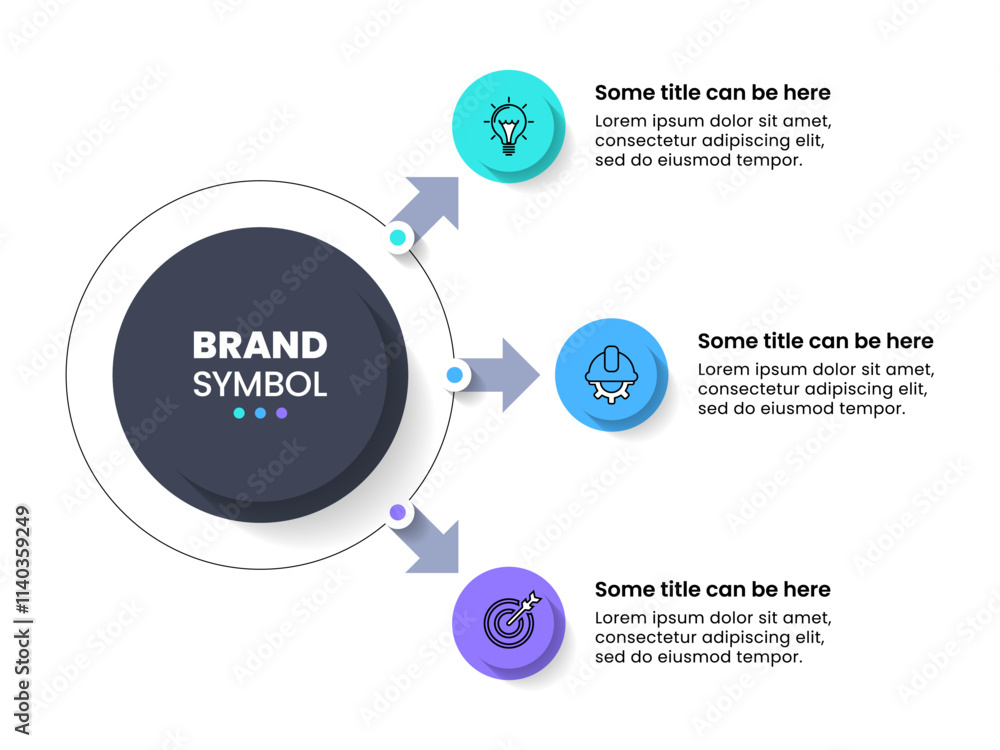 BRAND
SYMBOL

Some title can be here
Lorem ipsum dolor sit amet, consectetur adipiscing elit, sed do eiusmod tempor.

Some title can be here
Lorem ipsum dolor sit amet, consectetur adipiscing elit, sed do eiusmod tempor.

Some title can be here
Lorem ipsum dolor sit amet, consectetur adipiscing elit, sed do eiusmod tempor.

Adobe Stock | #1140359249